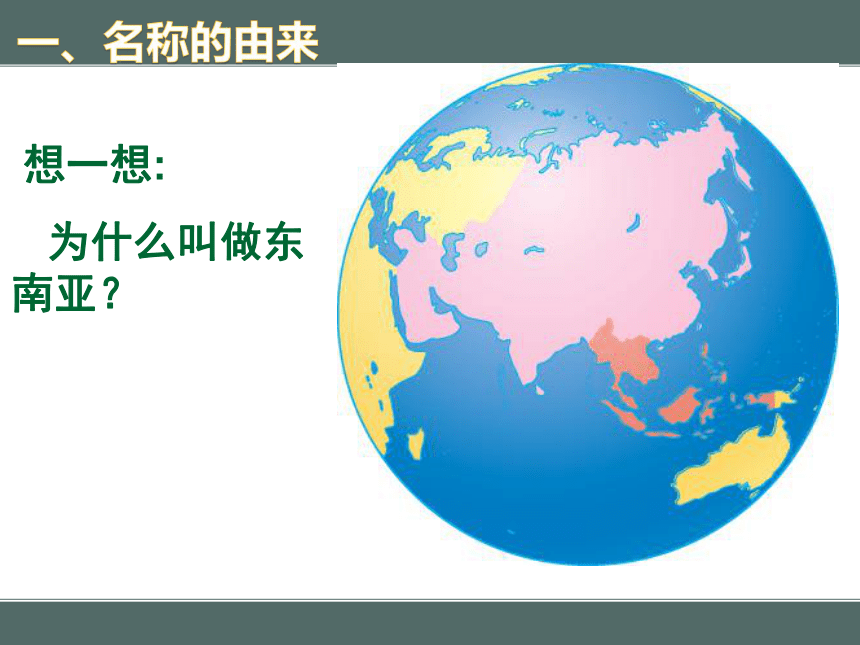 一、名称的由来

想一想:

为什么叫做东南亚?